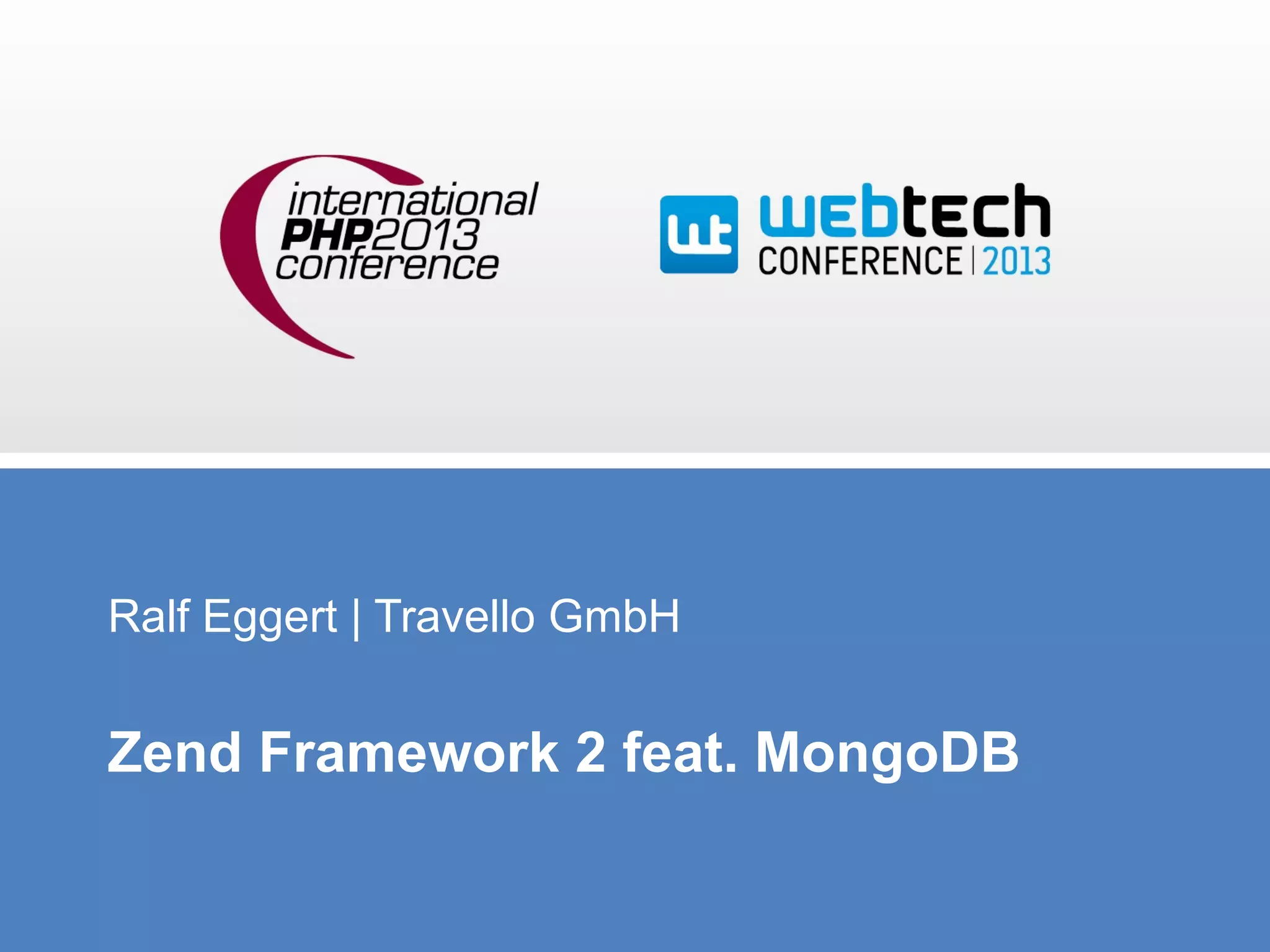 international
PHP2013
conference

wt webtech
CONFERENCE | 2013

Ralf Eggert | Travello GmbH

Zend Framework 2 feat. MongoDB